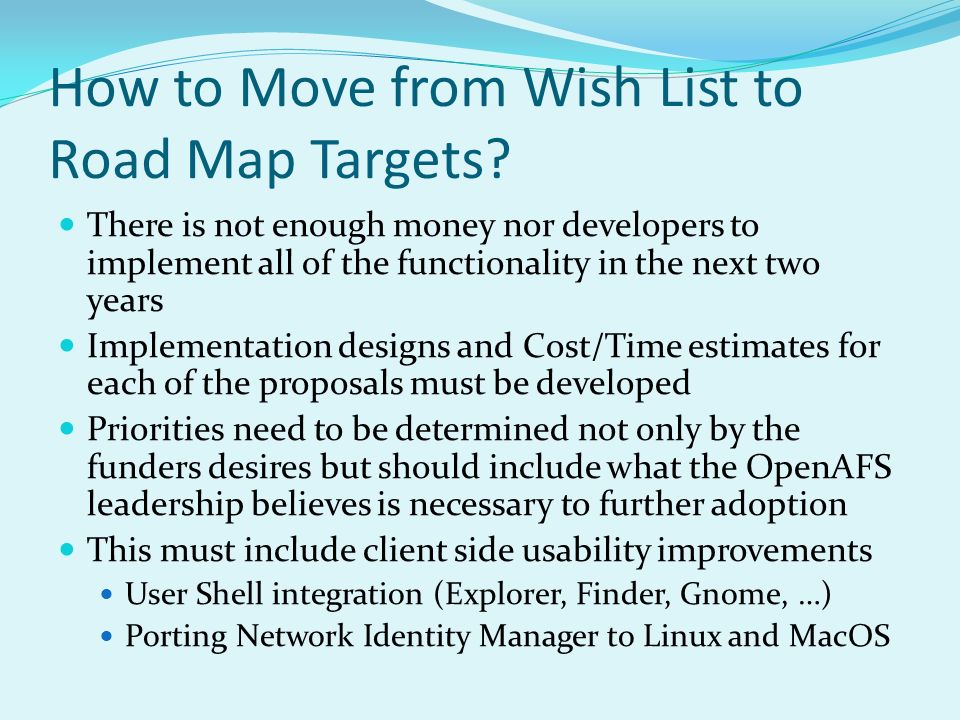 How to Move from Wish List to Road Map Targets?

- There is not enough money nor developers to implement all of the functionality in the next two years
- Implementation designs and Cost/Time estimates for each of the proposals must be developed
- Priorities need to be determined not only by the funders desires but should include what the OpenAFS leadership believes is necessary to further adoption
- This must include client side usability improvements
  - User Shell integration (Explorer, Finder, Gnome, …)
  - Porting Network Identity Manager to Linux and MacOS